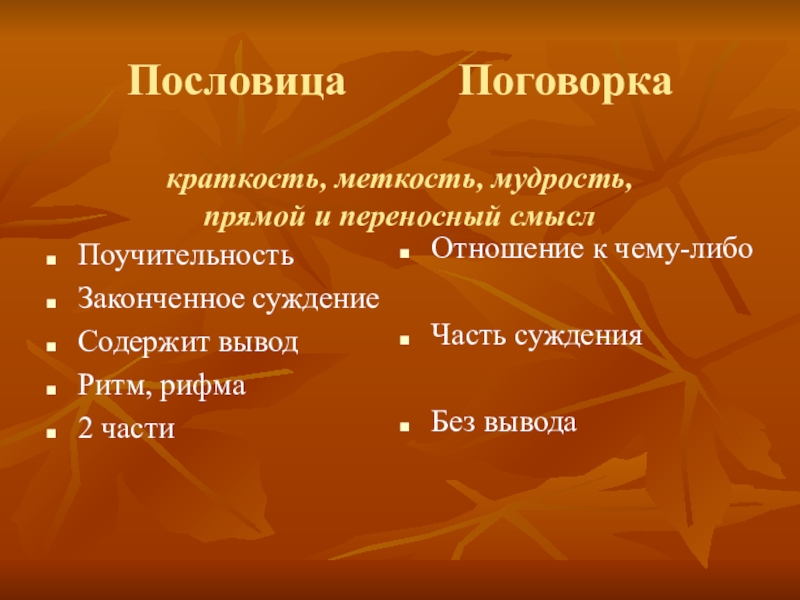 Пословица Поговорка

краткость, меткость, мудрость, прямой и переносный смысл

- Поучительность
- Законченное суждение
- Содержит вывод
- Ритм, рифма
- 2 части

- Отношение к чему-либо
- Часть суждения
- Без вывода